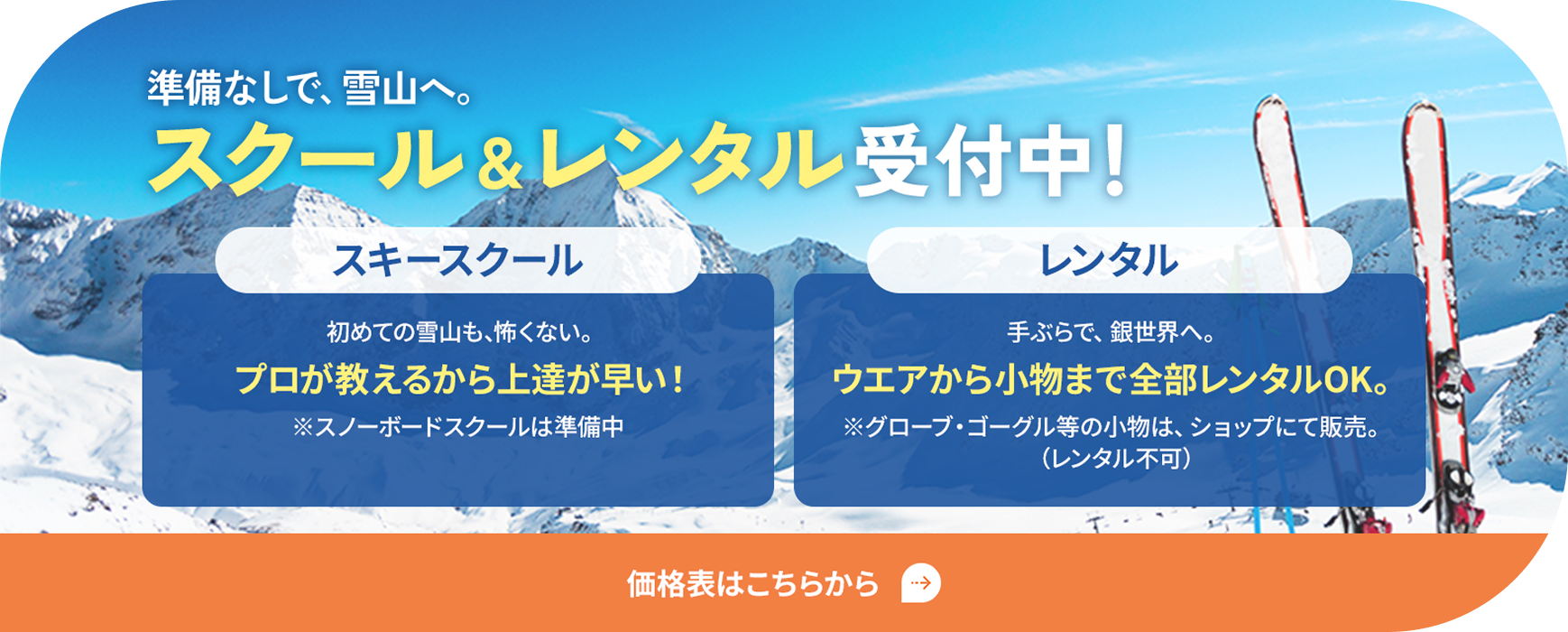 準備なしで、雪山へ。

スクール＆レンタル受付中！

スキースクール

初めての雪山も、怖くない。

プロが教えるから上達が早い！

※スノーボードスクールは準備中

レンタル

手ぶらで、銀世界へ。

ウエアから小物まで全部レンタルOK。

※グローブ・ゴーグル等の小物は、ショップにて販売。（レンタル不可）

価格表はこちらから